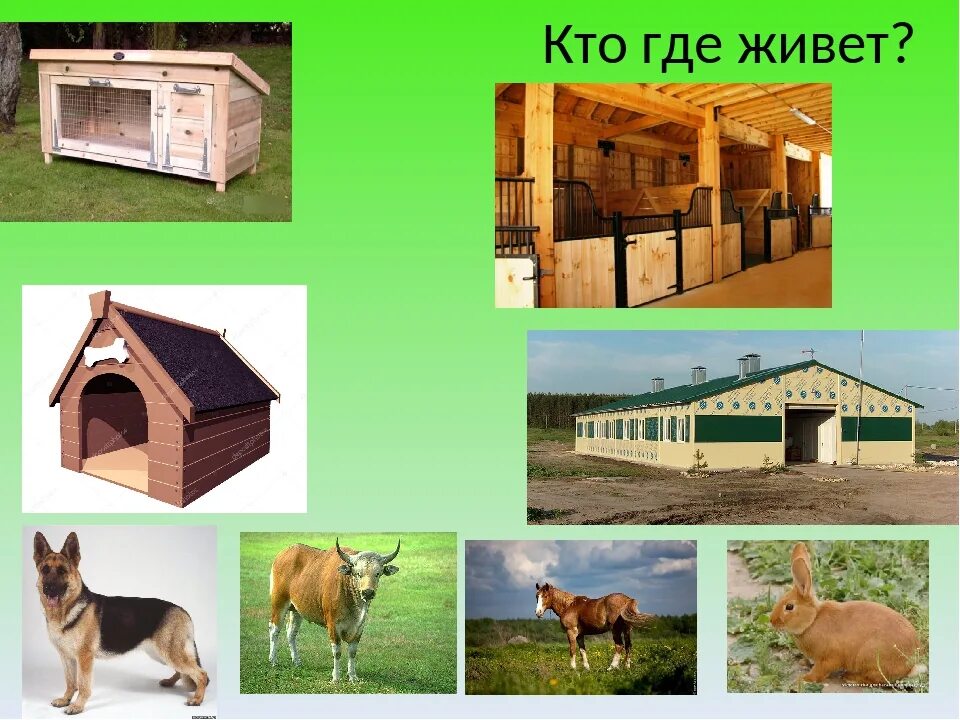 Кто где живет?